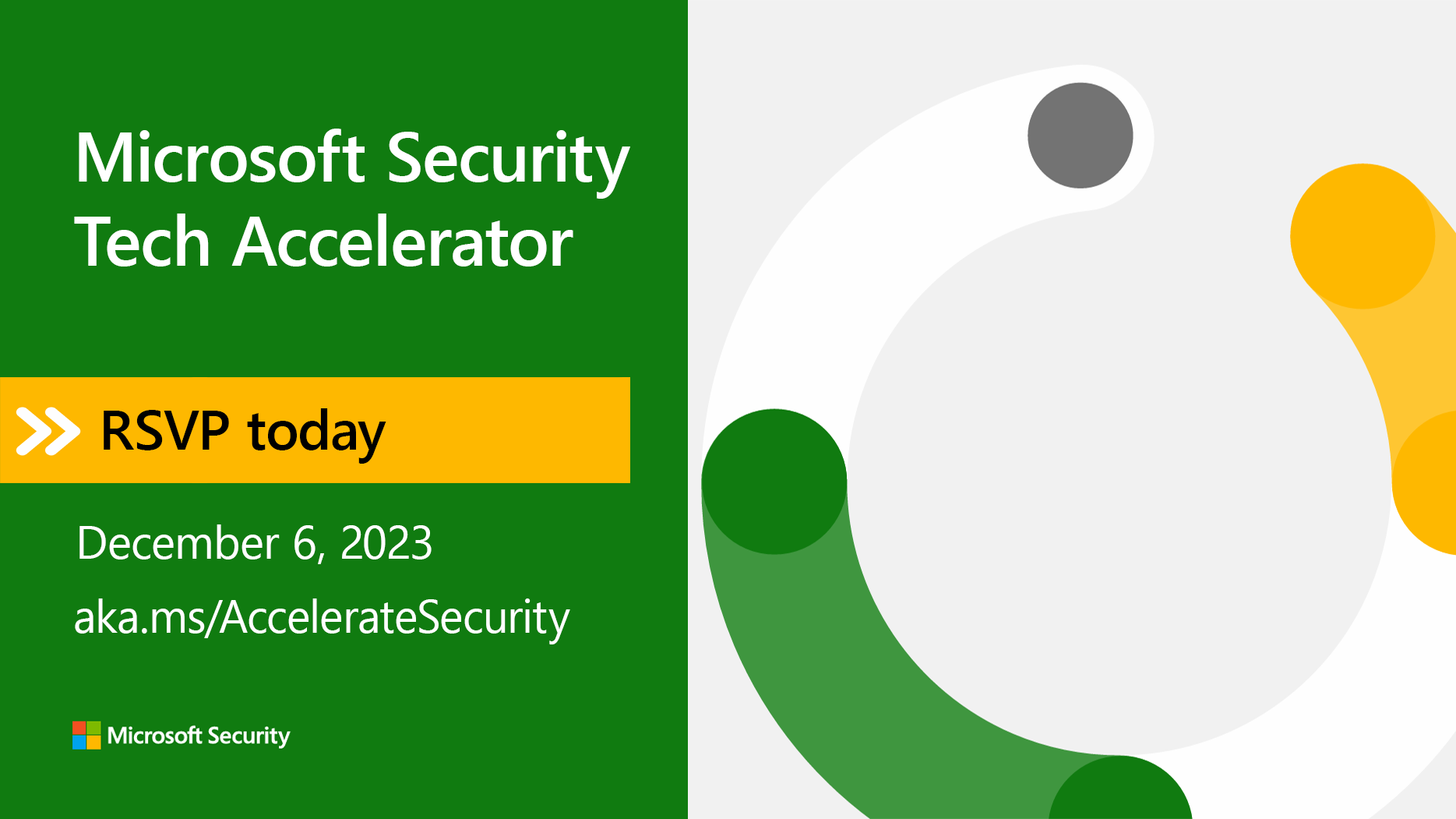 Microsoft Security Tech Accelerator

RSVP today

December 6, 2023

aka.ms/AccelerateSecurity

Microsoft Security